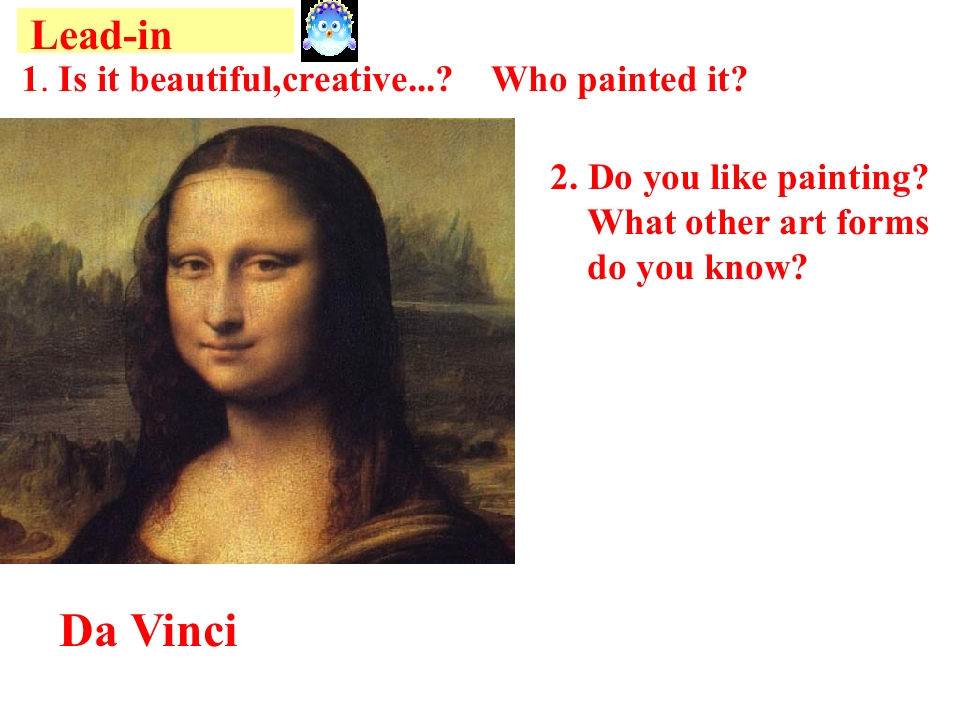 Lead-in

1. Is it beautiful,creative...? Who painted it?

2. Do you like painting? What other art forms do you know?

Da Vinci